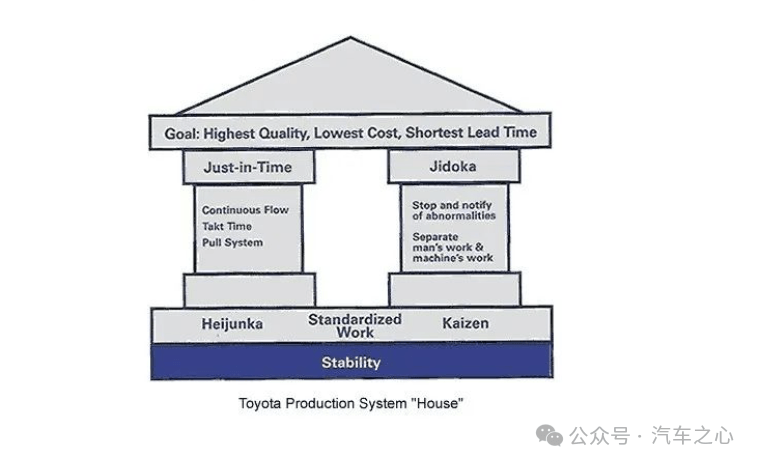 Goal: Highest Quality, Lowest Cost, Shortest Lead Time

Just-in-Time

Continuous Flow
Takt Time
Pull System

Jidoka

Stop and notify of abnormalities

Separate man's work & machine's work

Heijunka

Standardized Work

Kaizen

Stability

Toyota Production System "House"

公众号 · 汽车之心